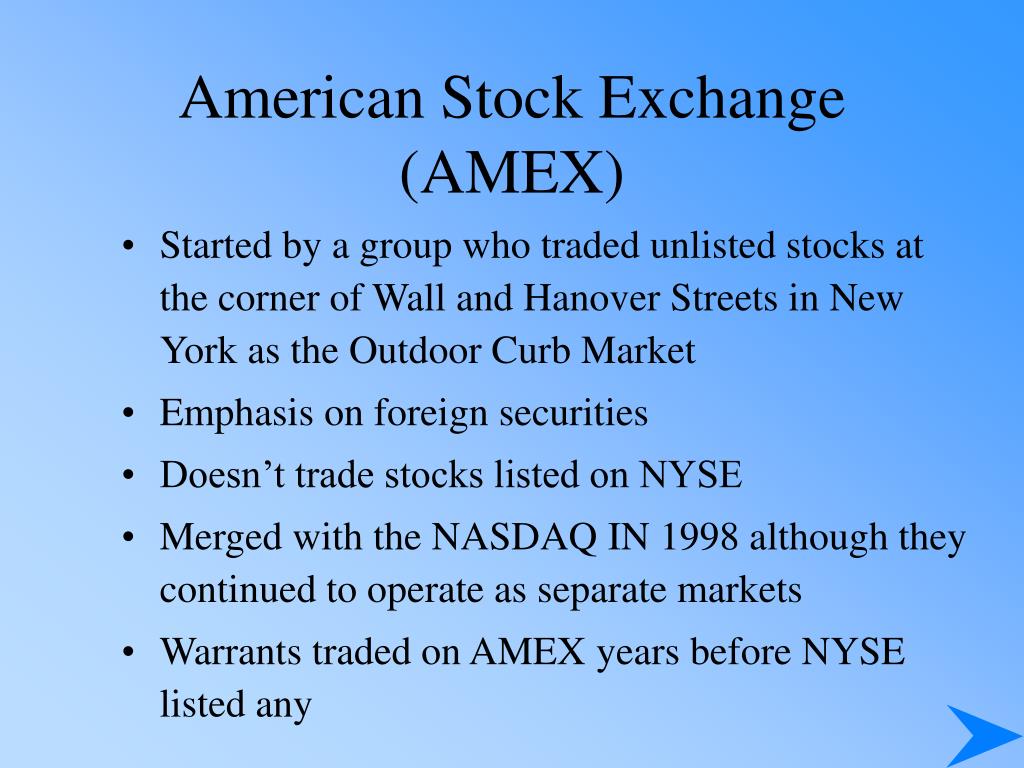 American Stock Exchange (AMEX)

• Started by a group who traded unlisted stocks at the corner of Wall and Hanover Streets in New York as the Outdoor Curb Market
• Emphasis on foreign securities
• Doesn't trade stocks listed on NYSE
• Merged with the NASDAQ IN 1998 although they continued to operate as separate markets
• Warrants traded on AMEX years before NYSE listed any